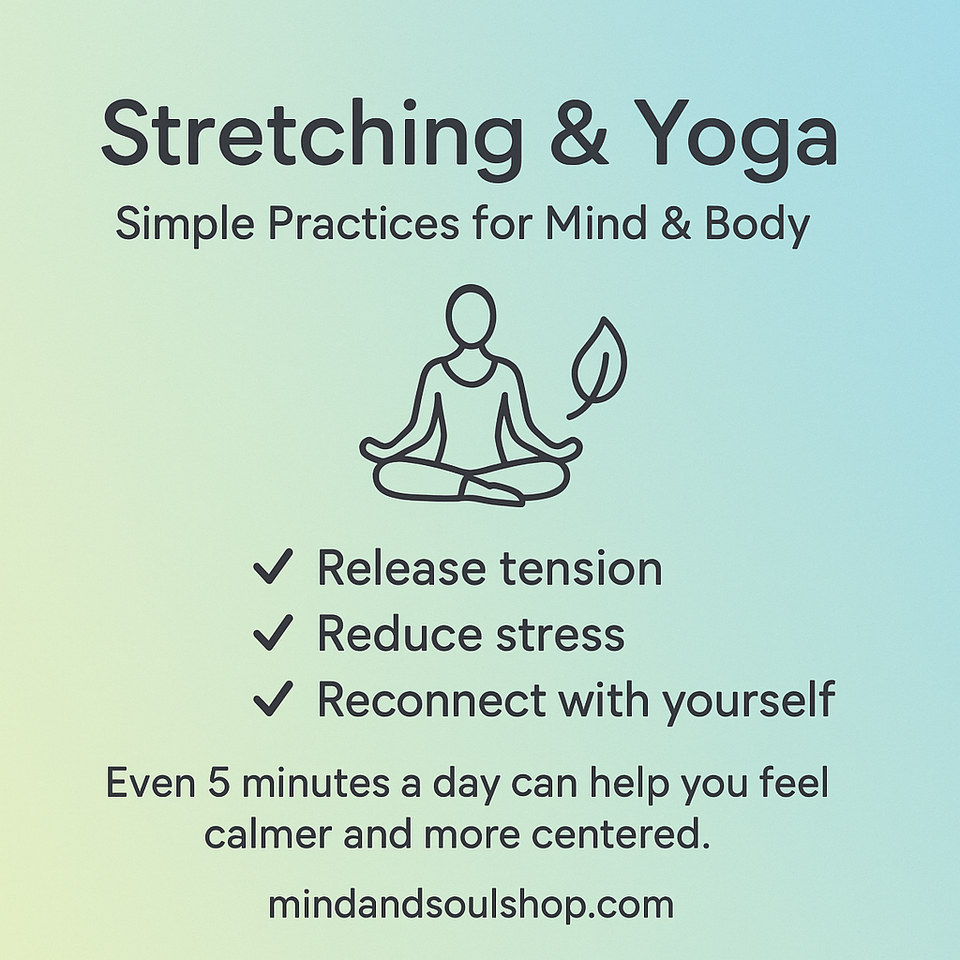 Stretching & Yoga

Simple Practices for Mind & Body

✓ Release tension
✓ Reduce stress
✓ Reconnect with yourself

Even 5 minutes a day can help you feel calmer and more centered.

mindandsoulshop.com